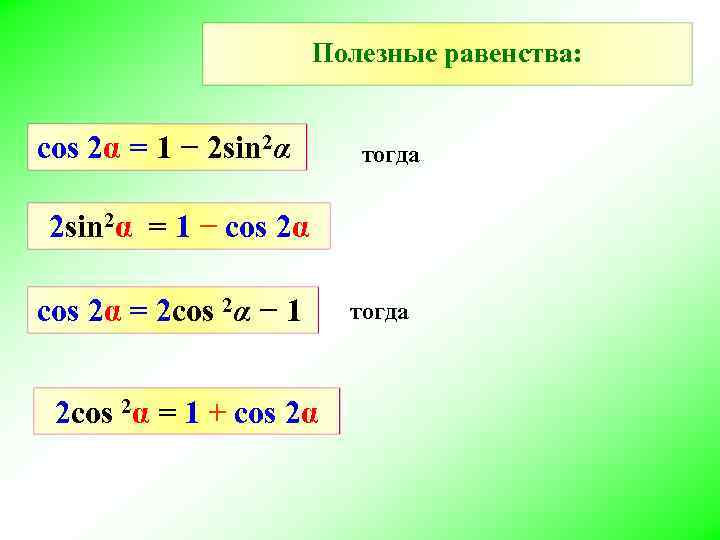 Полезные равенства:

$\cos 2\alpha = 1 - 2\sin^2\alpha$

тогда

$2\sin^2\alpha = 1 - \cos 2\alpha$

$\cos 2\alpha = 2\cos^2\alpha - 1$

тогда

$2\cos^2\alpha = 1 + \cos 2\alpha$